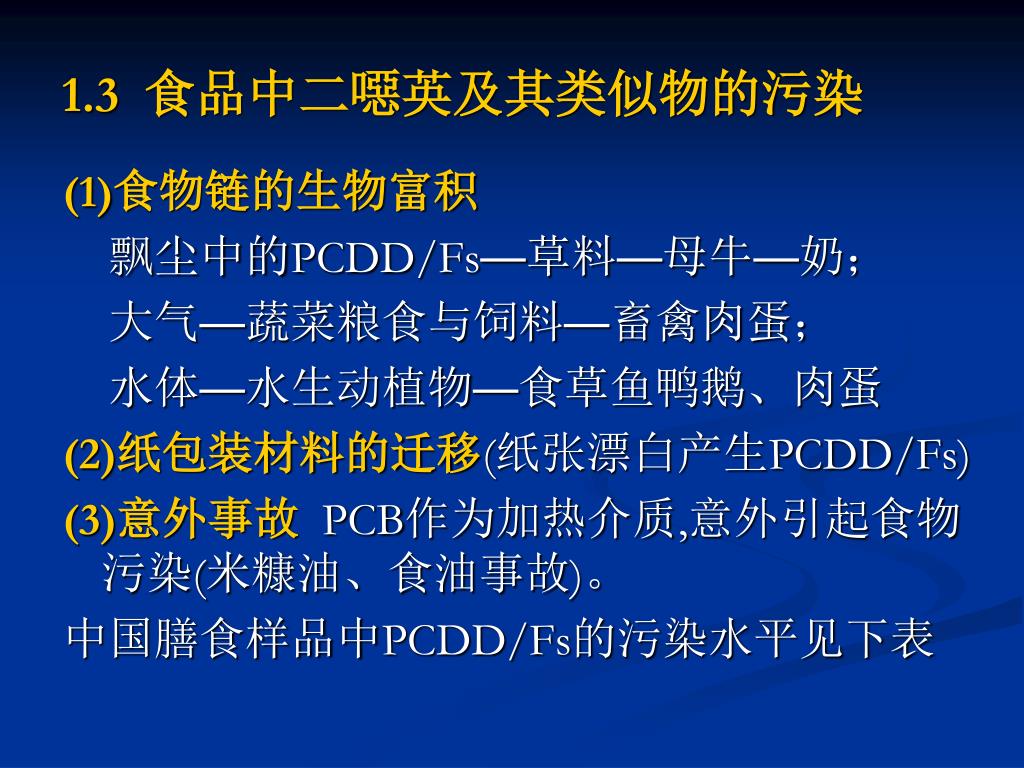 1.3 食品中二噁英及其类似物的污染

(1)食物链的生物富积

飘尘中的PCDD/Fs—草料—母牛—奶；

大气—蔬菜粮食与饲料—畜禽肉蛋；

水体—水生动植物—食草鱼鸭鹅、肉蛋

(2)纸包装材料的迁移(纸张漂白产生PCDD/Fs)

(3)意外事故 PCB作为加热介质,意外引起食物污染(米糠油、食油事故)。

中国膳食样品中PCDD/Fs的污染水平见下表